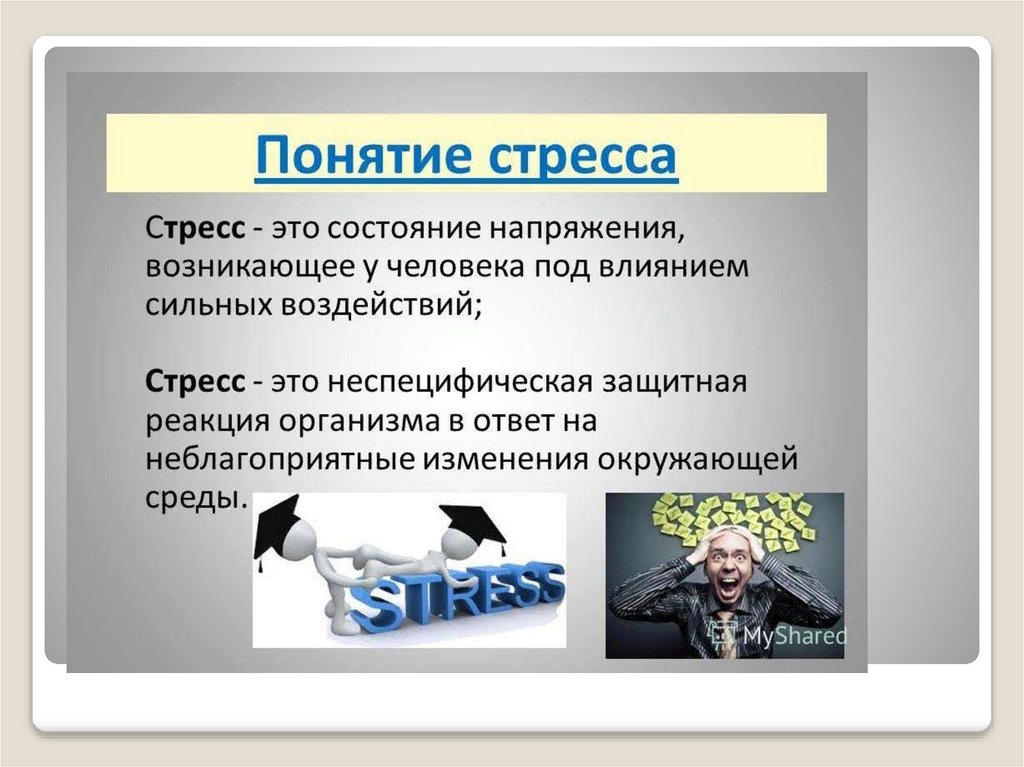 Понятие стресса

Стресс - это состояние напряжения, возникающее у человека под влиянием сильных воздействий;

Стресс - это неспецифическая защитная реакция организма в ответ на неблагоприятные изменения окружающей среды.

STRESS

MyShared